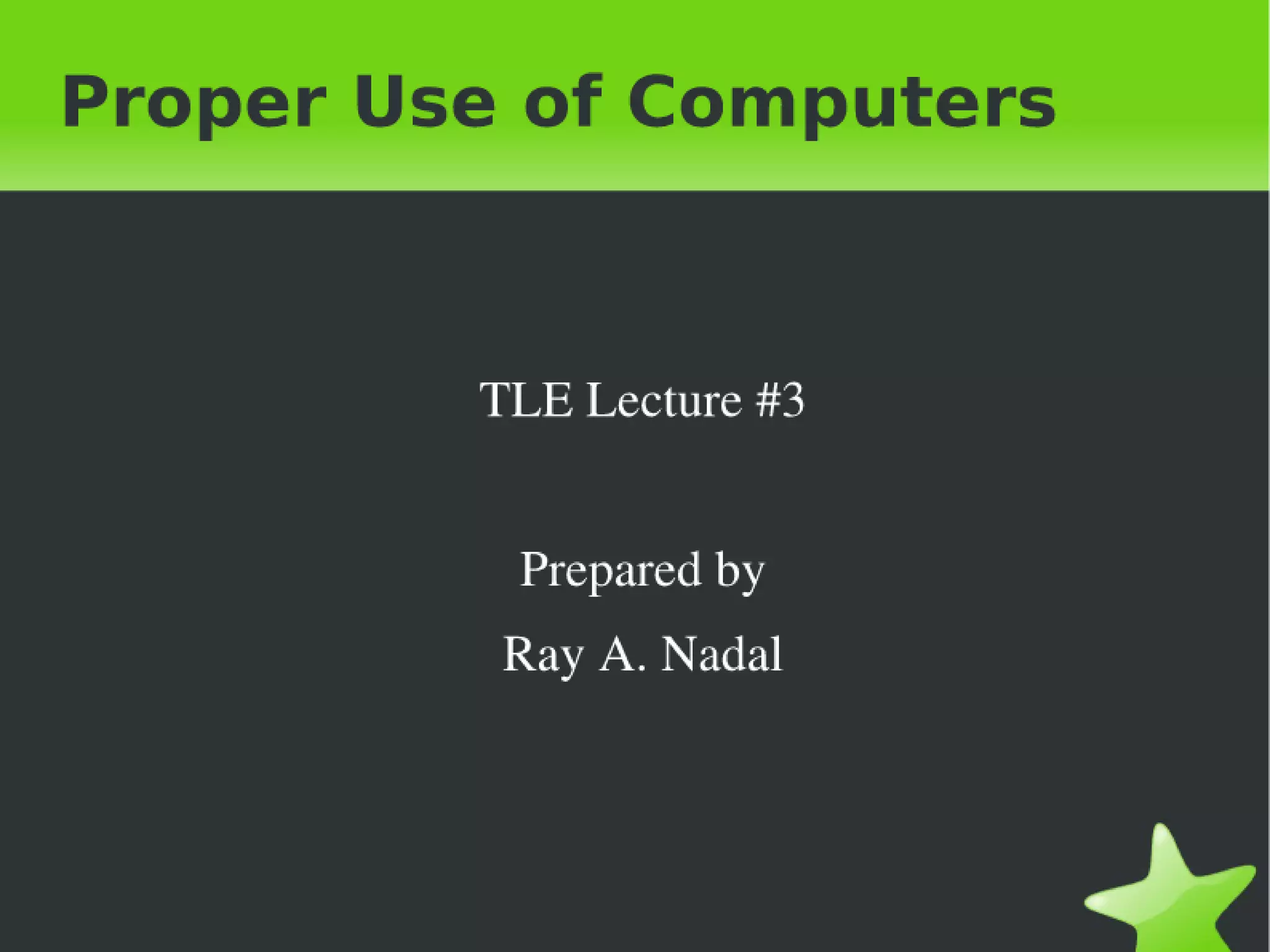 Proper Use of Computers

TLE Lecture #3

Prepared by

Ray A. Nadal